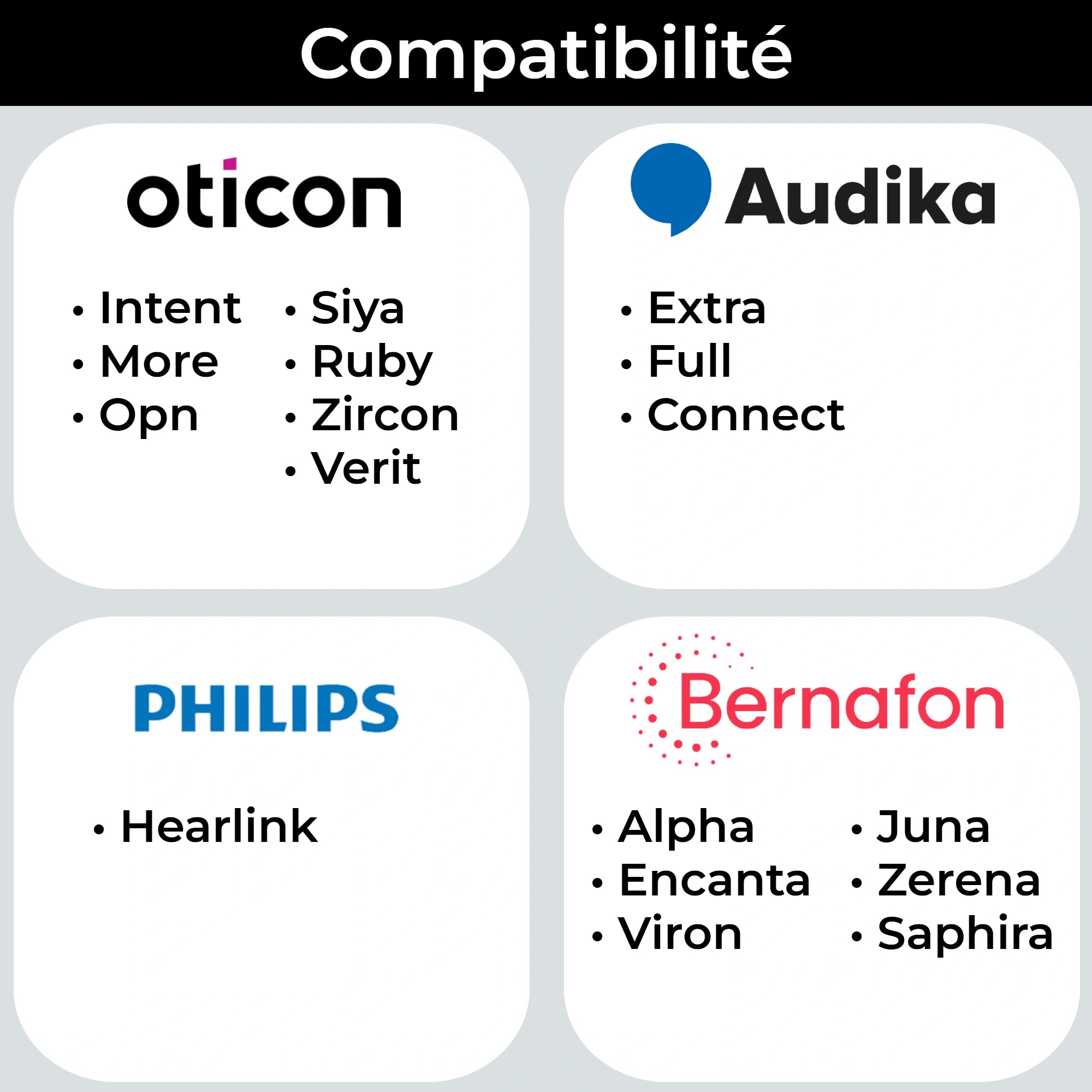 Compatibilité

oticon

• Intent
• More
• Opn

• Siya
• Ruby
• Zircon
• Verit

Audika

• Extra
• Full
• Connect

PHILIPS

• Hearlink

Bernafon

• Alpha
• Encanta
• Viron

• Juna
• Zerena
• Saphira